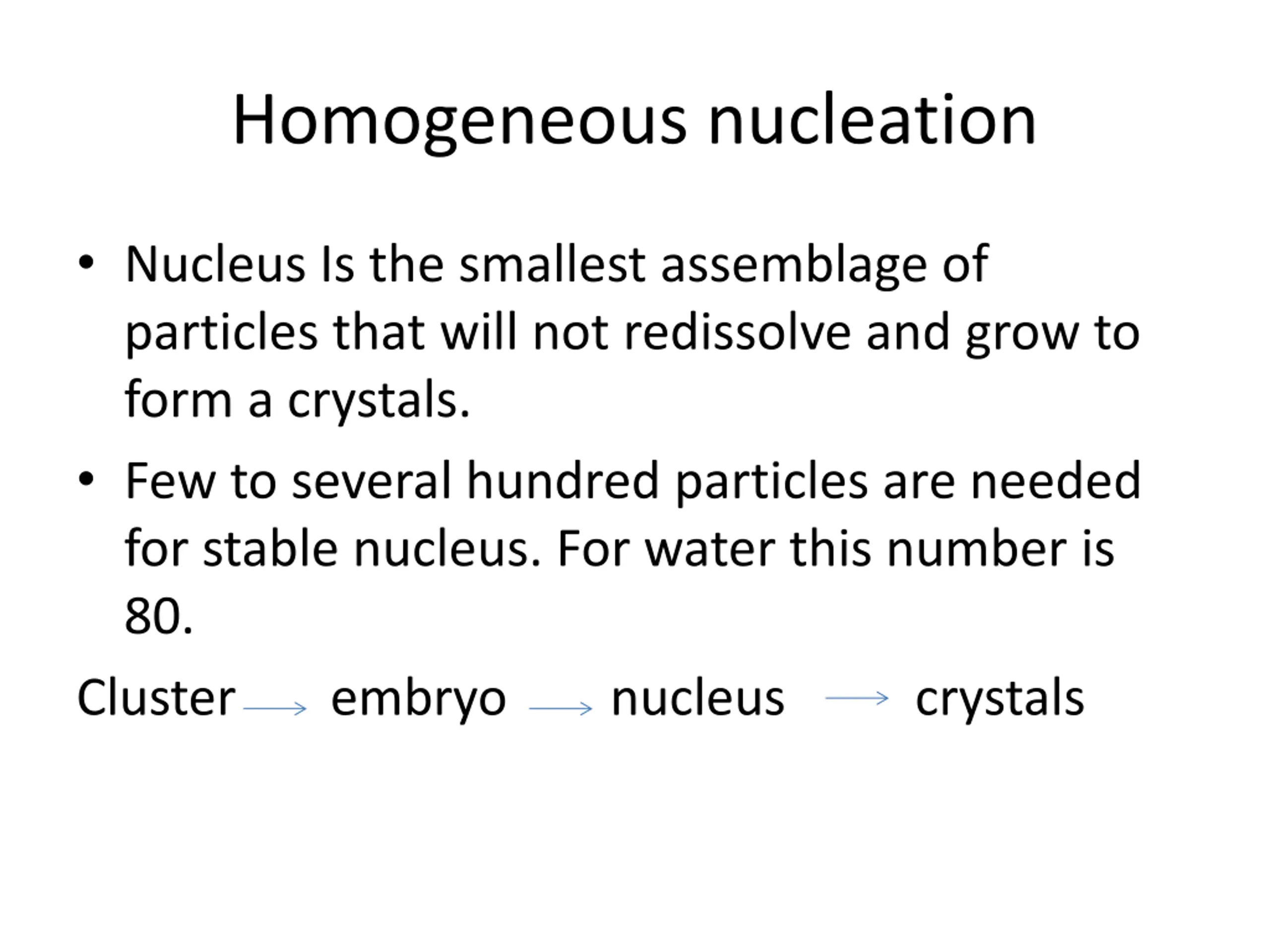 Homogeneous nucleation

• Nucleus Is the smallest assemblage of particles that will not redissolve and grow to form a crystals.

• Few to several hundred particles are needed for stable nucleus. For water this number is 80.

Cluster → embryo → nucleus → crystals